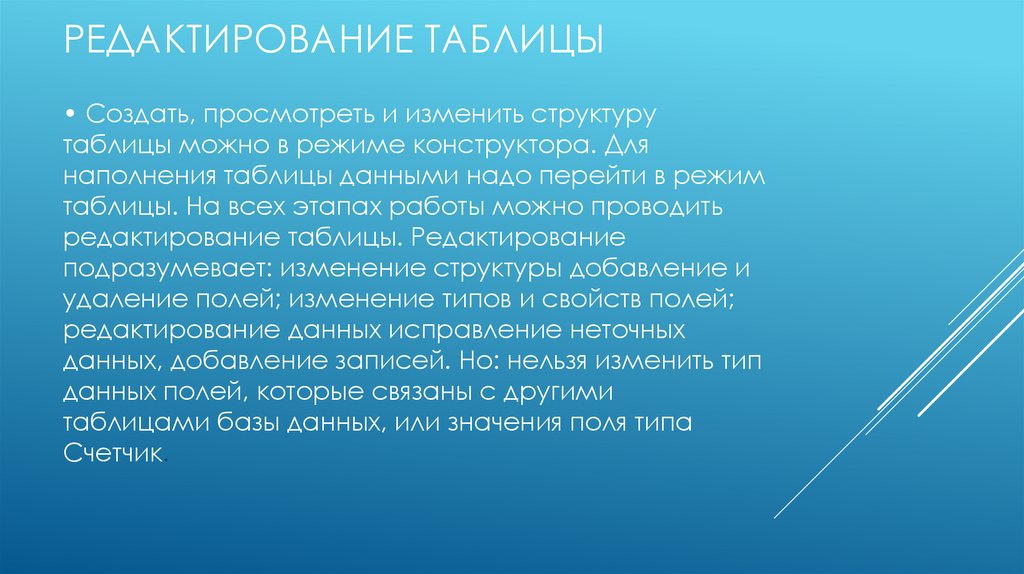 РЕДАКТИРОВАНИЕ ТАБЛИЦЫ

• Создать, просмотреть и изменить структуру таблицы можно в режиме конструктора. Для наполнения таблицы данными надо перейти в режим таблицы. На всех этапах работы можно проводить редактирование таблицы. Редактирование подразумевает: изменение структуры добавление и удаление полей; изменение типов и свойств полей; редактирование данных исправление неточных данных, добавление записей. Но: нельзя изменить тип данных полей, которые связаны с другими таблицами базы данных, или значения поля типа Счетчик